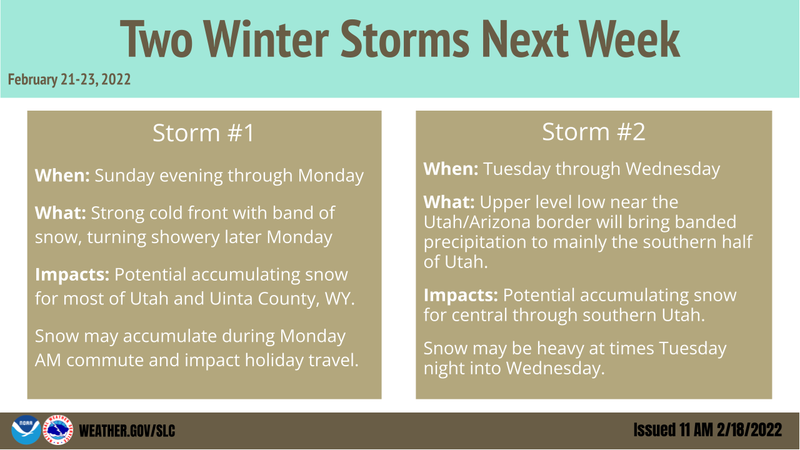 Two Winter Storms Next Week

February 21-23, 2022

Storm #1

When: Sunday evening through Monday

What: Strong cold front with band of snow, turning showery later Monday

Impacts: Potential accumulating snow for most of Utah and Uinta County, WY.

Snow may accumulate during Monday AM commute and impact holiday travel.

Storm #2

When: Tuesday through Wednesday

What: Upper level low near the Utah/Arizona border will bring banded precipitation to mainly the southern half of Utah.

Impacts: Potential accumulating snow for central through southern Utah.

Snow may be heavy at times Tuesday night into Wednesday.

NOAA

WEATHER.GOV/SLC

Issued 11 AM 2/18/2022